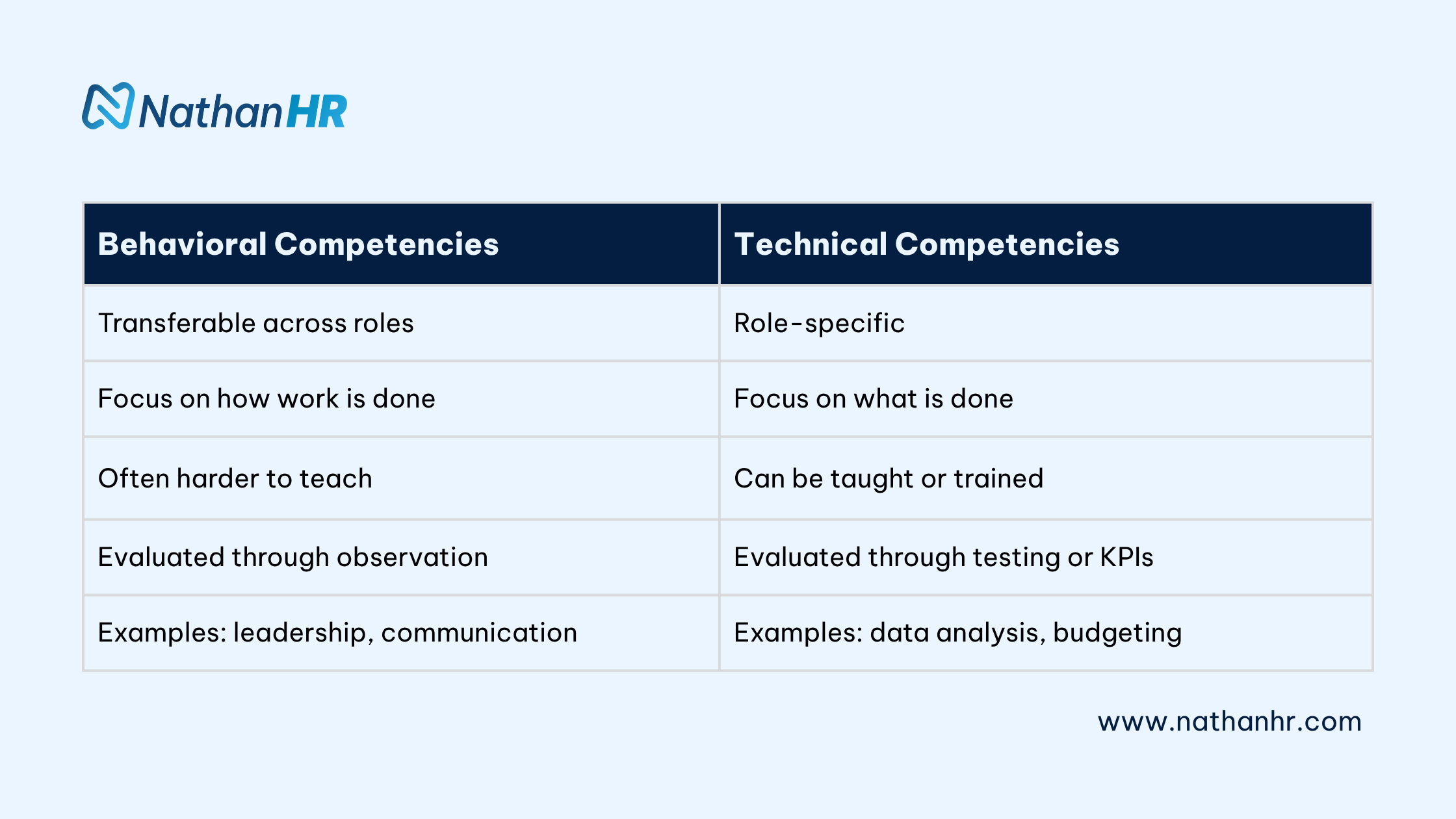 NathanHR

| Behavioral Competencies | Technical Competencies |
|---|---|
| Transferable across roles | Role-specific |
| Focus on how work is done | Focus on what is done |
| Often harder to teach | Can be taught or trained |
| Evaluated through observation | Evaluated through testing or KPIs |
| Examples: leadership, communication | Examples: data analysis, budgeting |

www.nathanhr.com